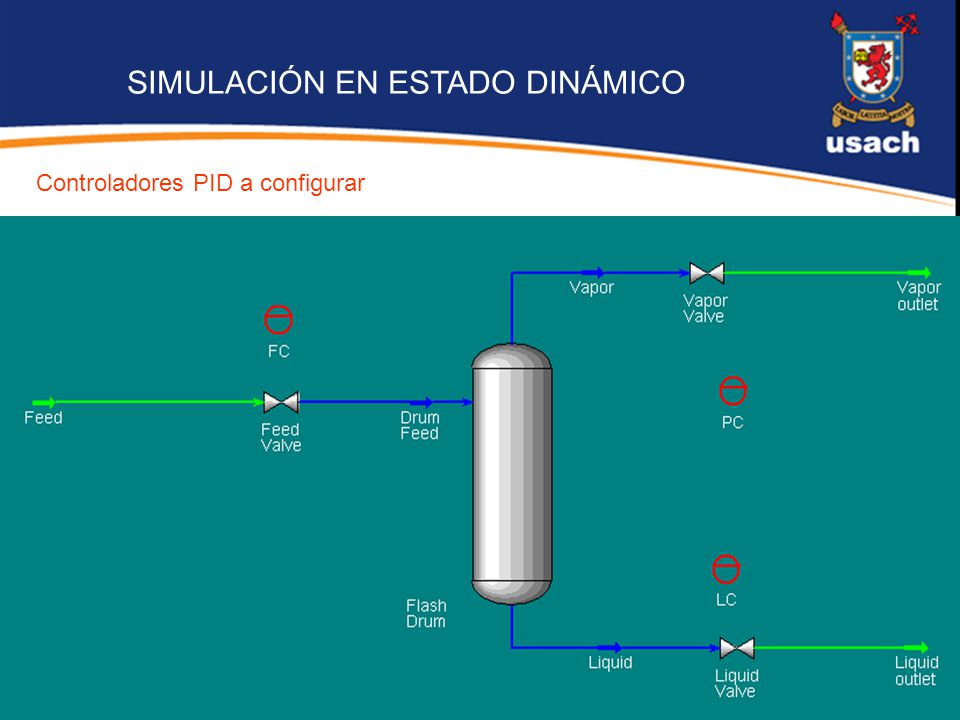 SIMULACIÓN EN ESTADO DINÁMICO

usach

Controladores PID a configurar

Vapor

Vapor Valve

Vapor outlet

FC

Feed

Feed Valve

Drum Feed

PC

LC

Flash Drum

Liquid

Liquid Valve

Liquid outlet